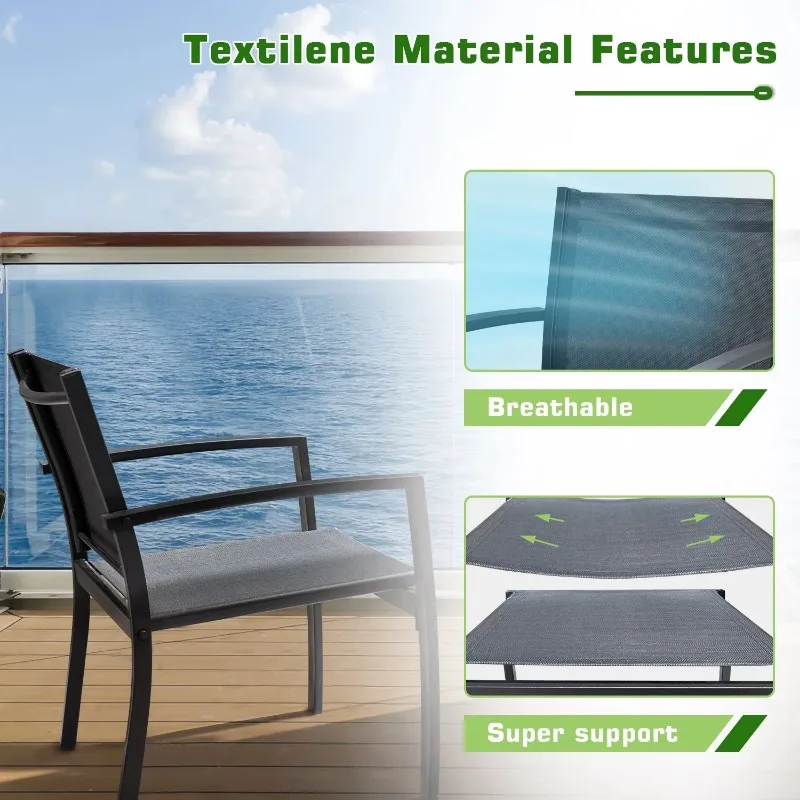 Textilene Material Features

Breathable

Super support